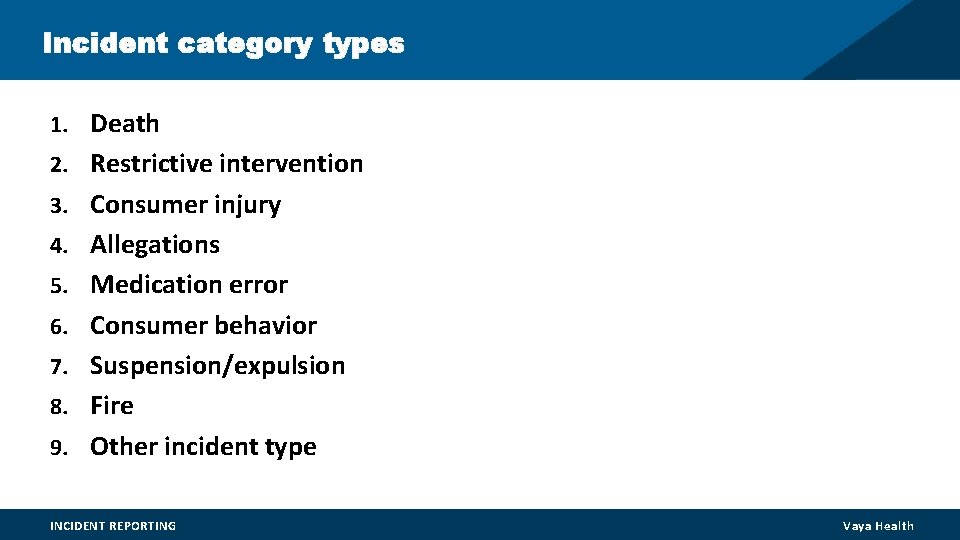 Incident category types

1. Death
2. Restrictive intervention
3. Consumer injury
4. Allegations
5. Medication error
6. Consumer behavior
7. Suspension/expulsion
8. Fire
9. Other incident type

INCIDENT REPORTING

Vaya Health